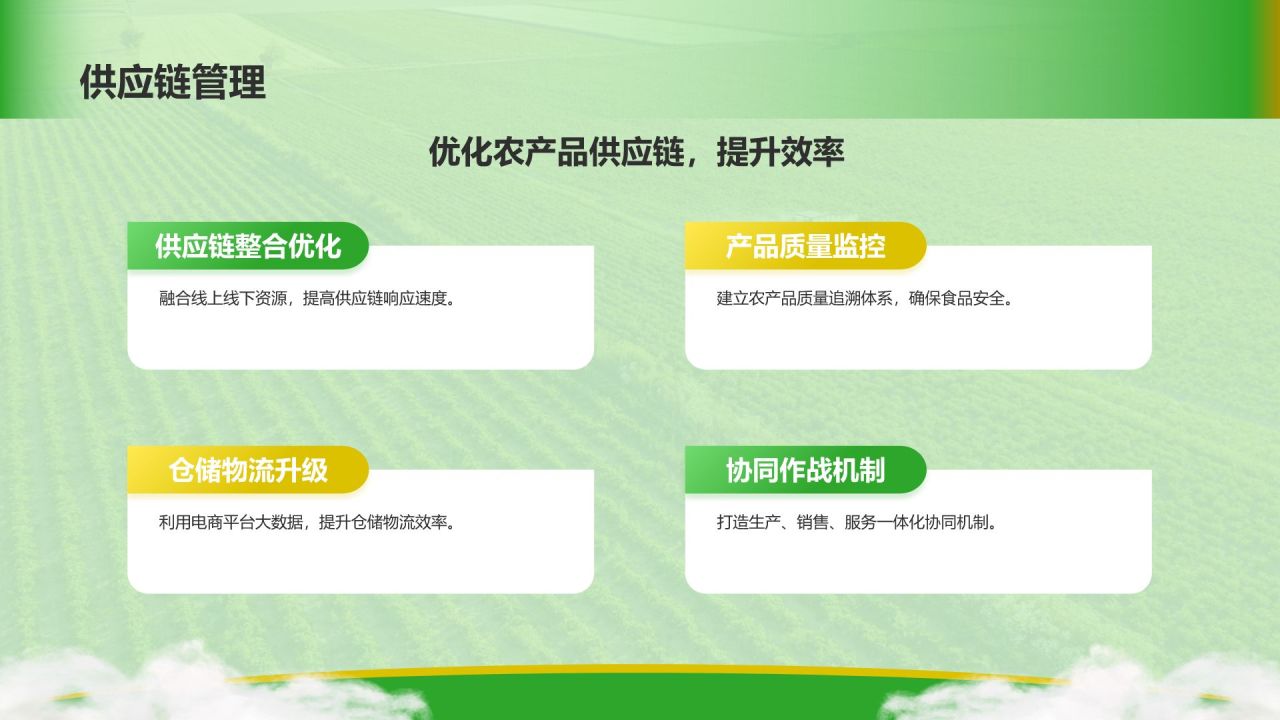 供应链管理

优化农产品供应链，提升效率

供应链整合优化

融合线上线下资源，提高供应链响应速度。

产品质量监控

建立农产品质量追溯体系，确保食品安全。

仓储物流升级

利用电商平台大数据，提升仓储物流效率。

协同作战机制

打造生产、销售、服务一体化协同机制。